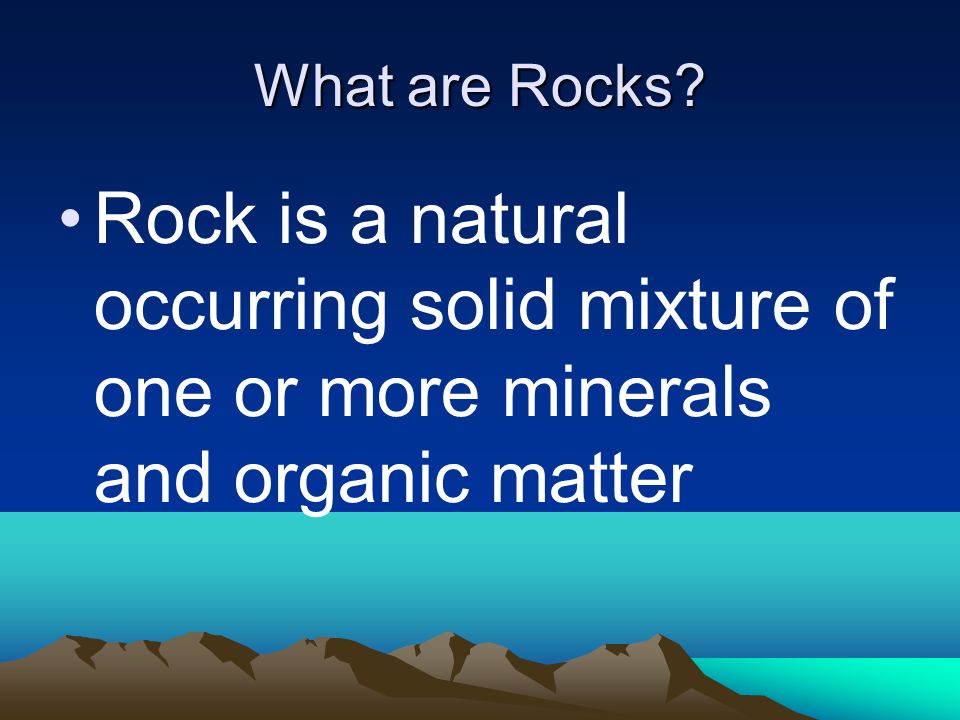 What are Rocks?

• Rock is a natural occurring solid mixture of one or more minerals and organic matter